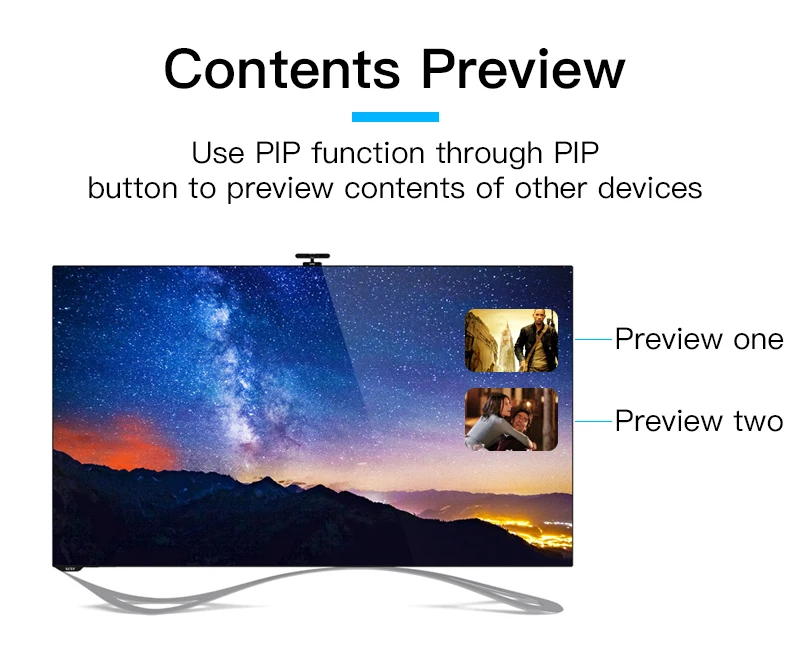 Contents Preview

Use PIP function through PIP button to preview contents of other devices

Preview one

Preview two